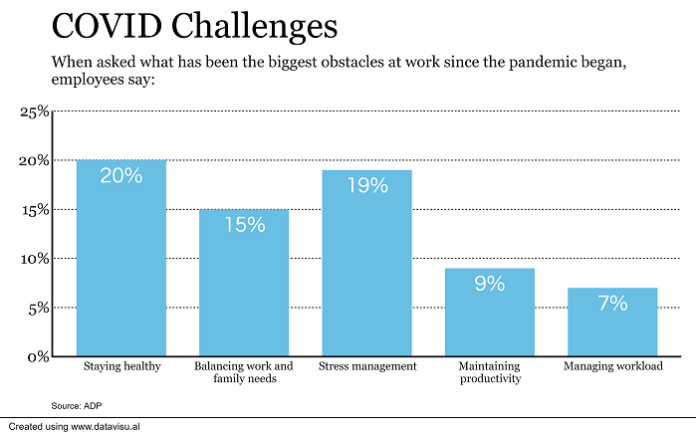 COVID Challenges

When asked what has been the biggest obstacles at work since the pandemic began, employees say:

25%
20%
15%
10%
5%
0%

20%
15%
19%
9%
7%

Staying healthy
Balancing work and family needs
Stress management
Maintaining productivity
Managing workload

Source: ADP

Created using www.datavisu.al